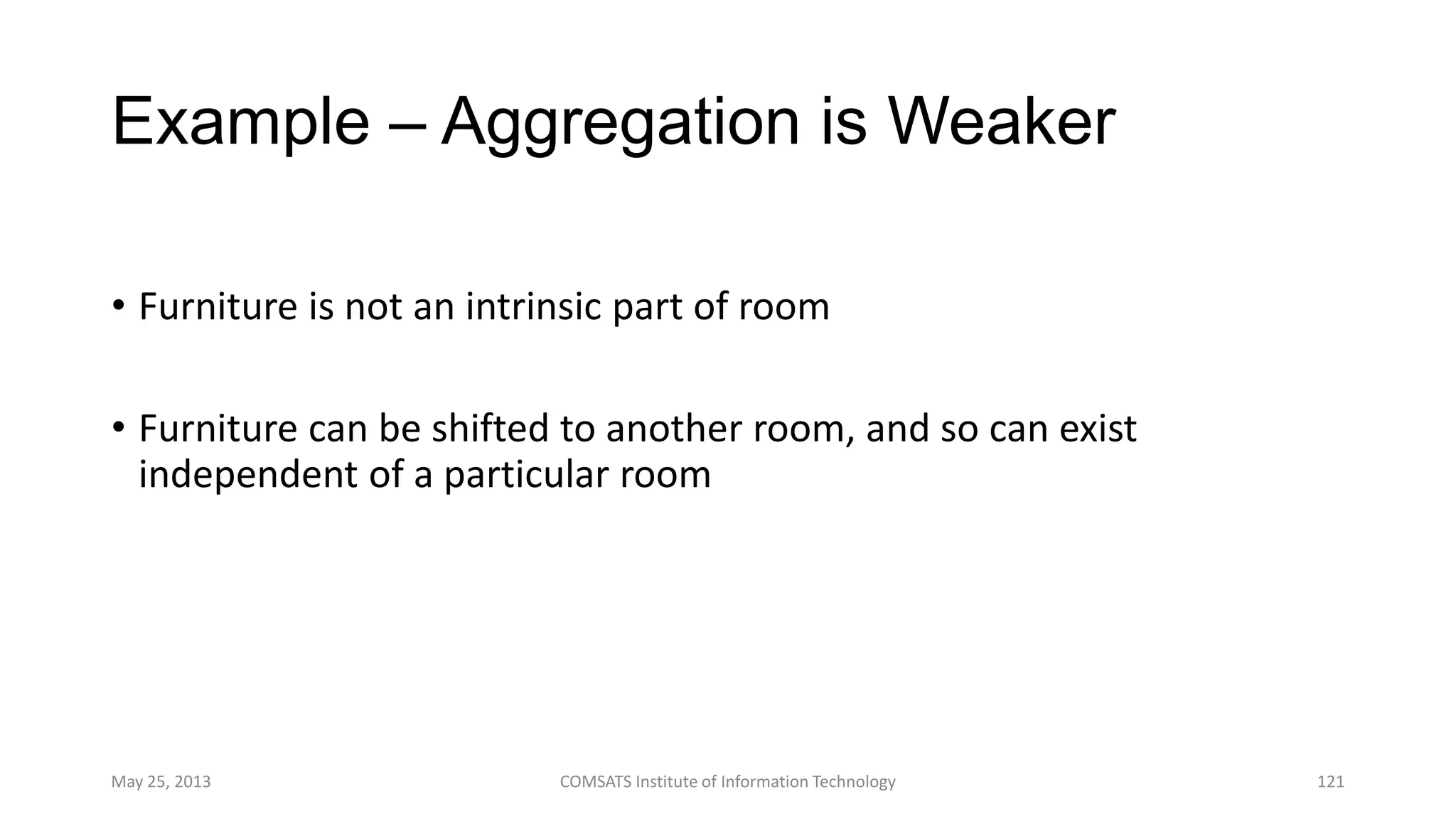 Example – Aggregation is Weaker

• Furniture is not an intrinsic part of room

• Furniture can be shifted to another room, and so can exist independent of a particular room

May 25, 2013

COMSATS Institute of Information Technology

121